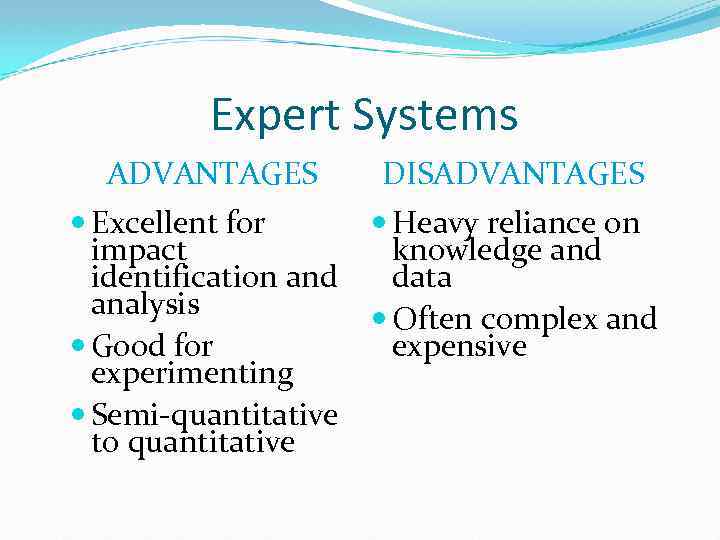 Expert Systems

ADVANTAGES

- Excellent for impact identification and analysis
- Good for experimenting
- Semi-quantitative to quantitative

DISADVANTAGES

- Heavy reliance on knowledge and data
- Often complex and expensive